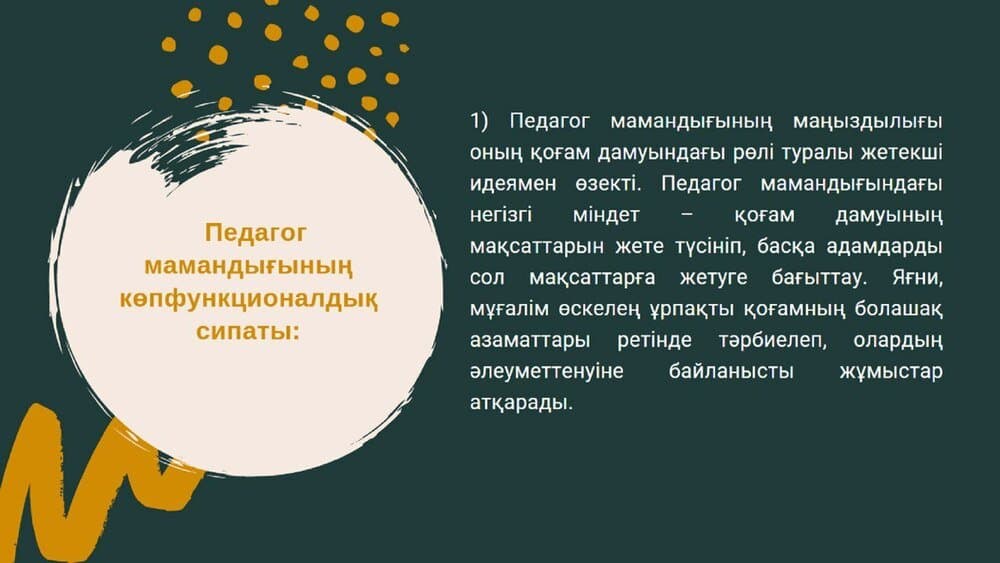 Педагог мамандығының көпфункционалдық сипаты:

1) Педагог мамандығының маңыздылығы оның қоғам дамуындағы рөлі туралы жетекші идеямен өзекті. Педагог мамандығындағы негізгі міндет – қоғам дамуының мақсаттарын жете түсініп, басқа адамдарды сол мақсаттарға жетуге бағыттау. Яғни, мұғалім өскелең ұрпақты қоғамның болашақ азаматтары ретінде тәрбиелеп, олардың әлеуметтенуіне байланысты жұмыстар атқарады.